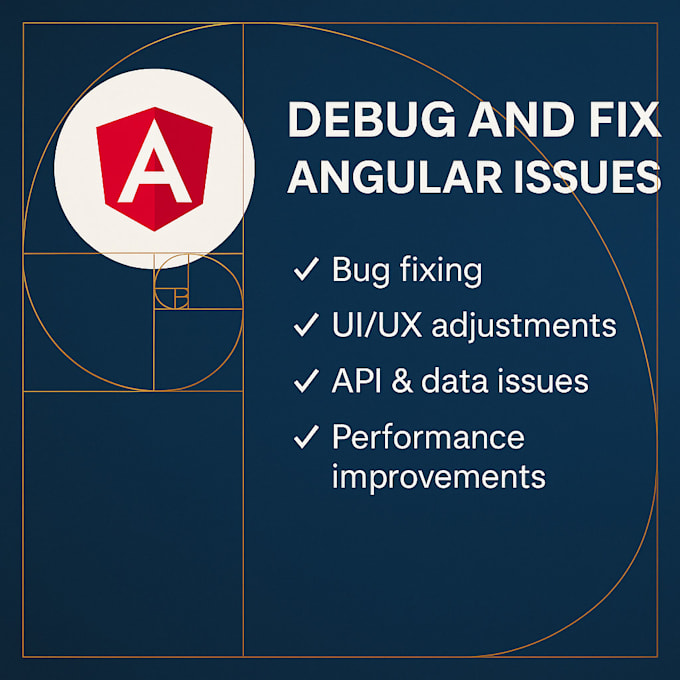 A

DEBUG AND FIX ANGULAR ISSUES

✓ Bug fixing
✓ UI/UX adjustments
✓ API & data issues
✓ Performance improvements